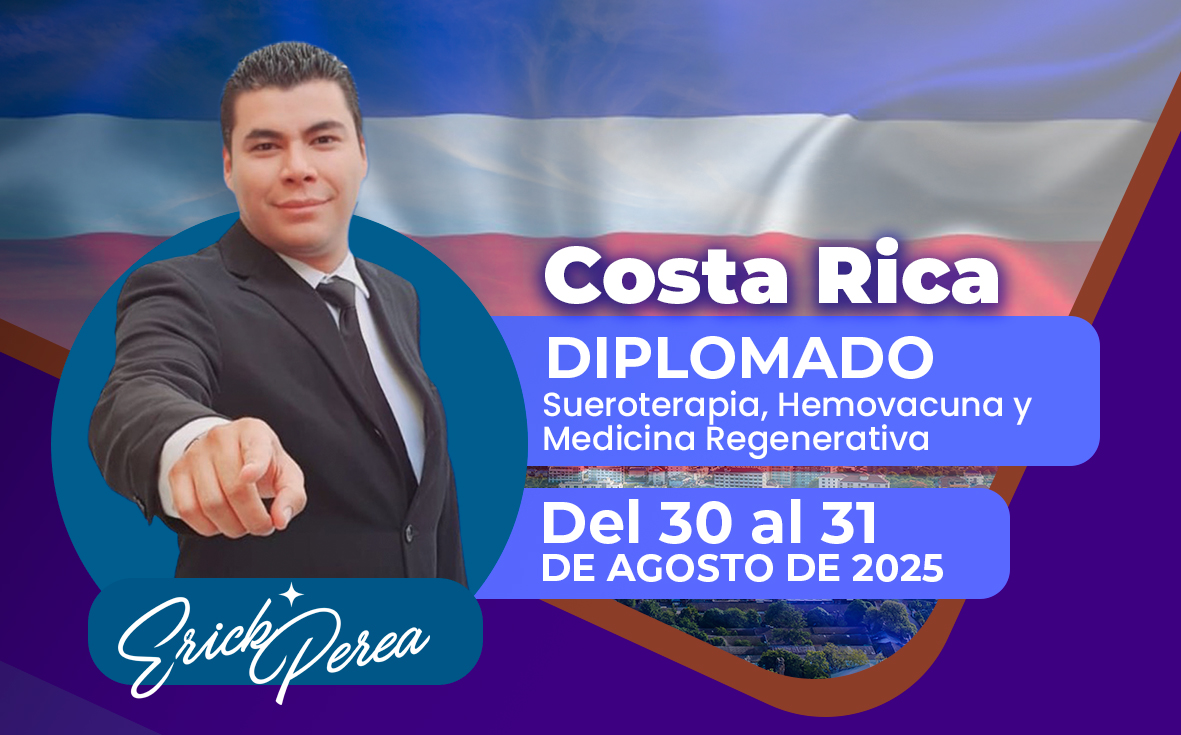 Costa Rica

DIPLOMADO
Sueroterapia, Hemovacuna y Medicina Regenerativa

Del 30 al 31
DE AGOSTO DE 2025

Erick Perea